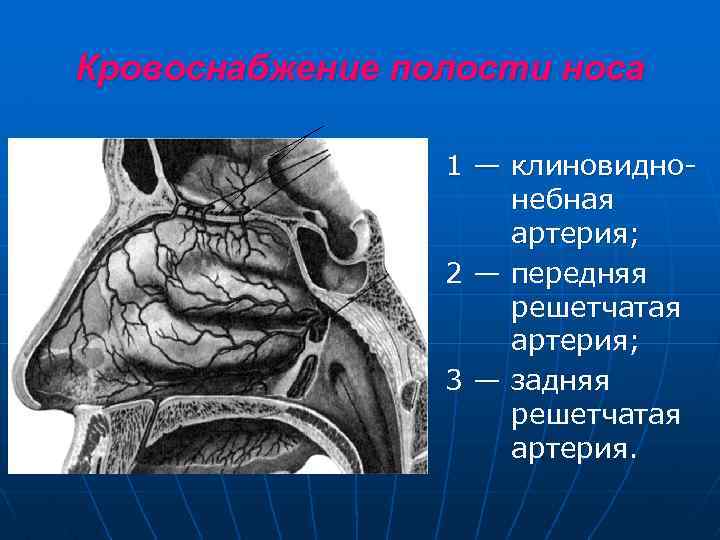 Кровоснабжение полости носа

1 — клиновидно-небная артерия;

2 — передняя решетчатая артерия;

3 — задняя решетчатая артерия.